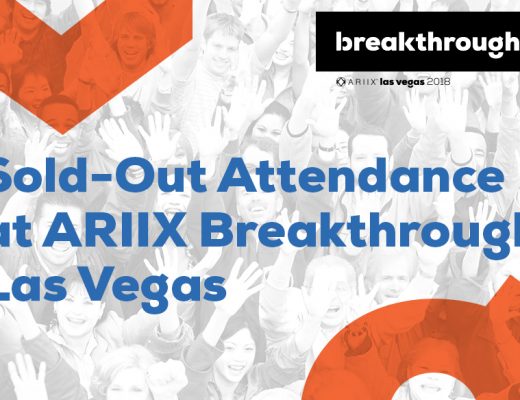 breakthrough

ARIIX las vegas 2018

Sold-Out Attendance at ARIIX Breakthrough Las Vegas